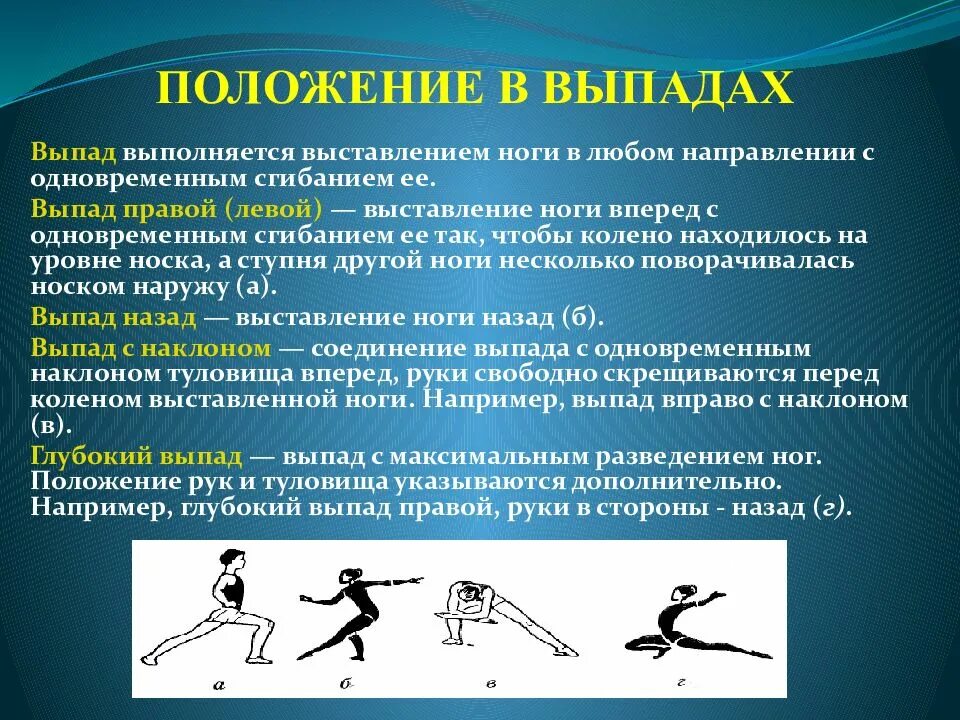 ПОЛОЖЕНИЕ В ВЫПАДАХ

Выпад выполняется выставлением ноги в любом направлении с одновременным сгибанием ее.

Выпад правой (левой) — выставление ноги вперед с одновременным сгибанием ее так, чтобы колено находилось на уровне носка, а ступня другой ноги несколько поворачивалась носком наружу (а).

Выпад назад — выставление ноги назад (б).

Выпад с наклоном — соединение выпада с одновременным наклоном туловища вперед, руки свободно скрещиваются перед коленом выставленной ноги. Например, выпад вправо с наклоном (в).

Глубокий выпад — выпад с максимальным разведением ног. Положение рук и туловища указываются дополнительно. Например, глубокий выпад правой, руки в стороны - назад (г).

а б в г